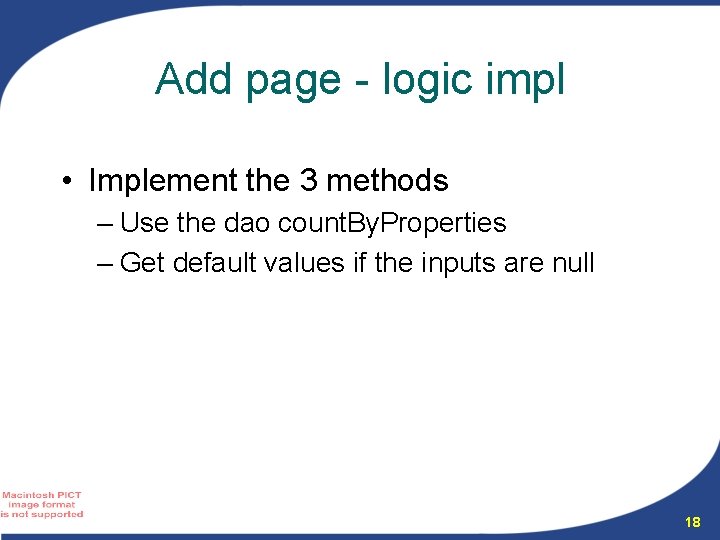 Add page - logic impl

• Implement the 3 methods
– Use the dao countByProperties
– Get default values if the inputs are null

Macintosh PICT image format is not supported

18